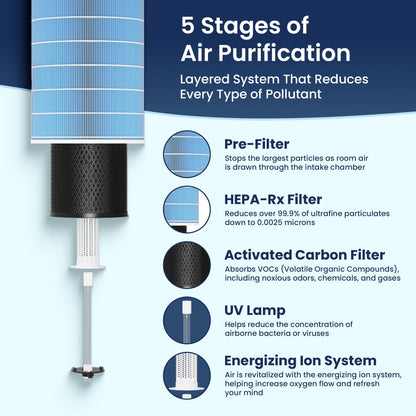 5 Stages of Air Purification

Layered System That Reduces Every Type of Pollutant

Pre-Filter

Stops the largest particles as room air is drawn through the intake chamber

HEPA-Rx Filter

Reduces over 99.9% of ultrafine particulates down to 0.0025 microns

Activated Carbon Filter

Absorbs VOCs (Volatile Organic Compounds), including noxious odors, chemicals, and gases

UV Lamp

Helps reduce the concentration of airborne bacteria or viruses

Energizing Ion System

Air is revitalized with the energizing ion system, helping increase oxygen flow and refresh your mind